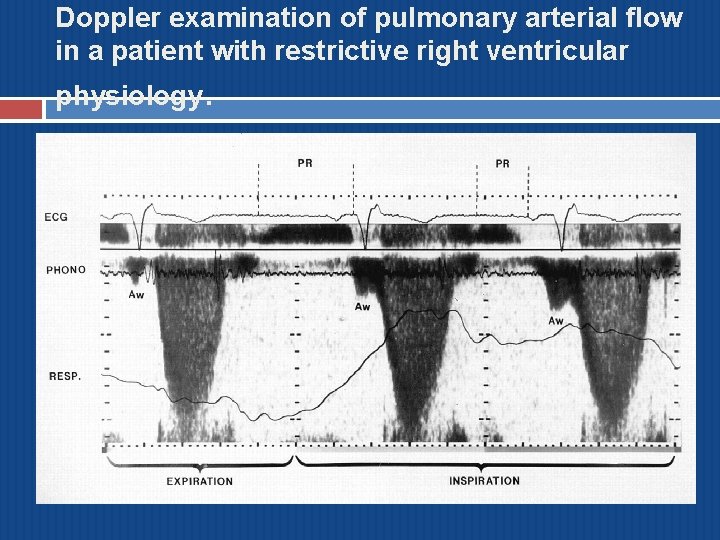 Doppler examination of pulmonary arterial flow in a patient with restrictive right ventricular physiology.

PR

PR

ECG

PHONO

Aw

Aw

Aw

RESP.

EXPIRATION

INSPIRATION